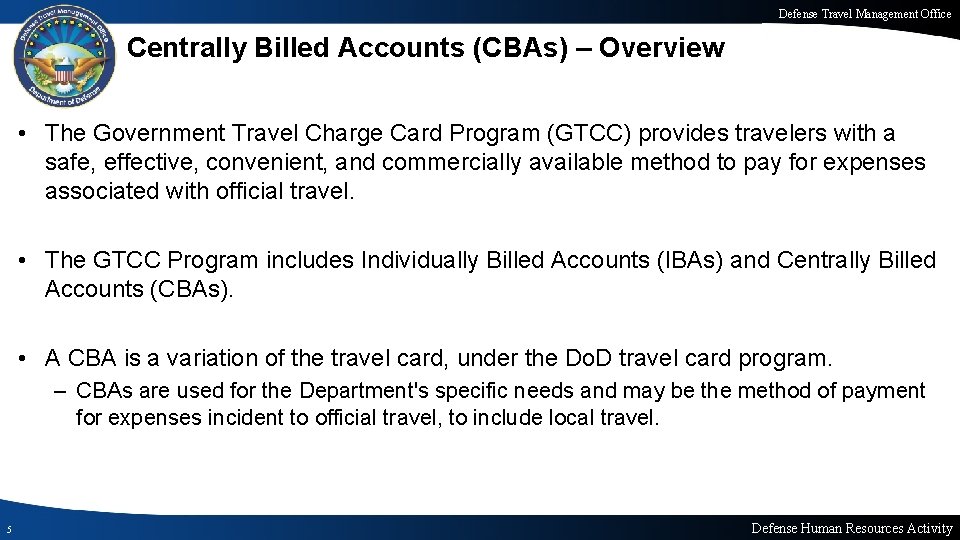 Defense Travel Management Office

Defense Travel Management Office
Department of Defense

Centrally Billed Accounts (CBAs) – Overview

• The Government Travel Charge Card Program (GTCC) provides travelers with a safe, effective, convenient, and commercially available method to pay for expenses associated with official travel.

• The GTCC Program includes Individually Billed Accounts (IBAs) and Centrally Billed Accounts (CBAs).

• A CBA is a variation of the travel card, under the DoD travel card program.
– CBAs are used for the Department's specific needs and may be the method of payment for expenses incident to official travel, to include local travel.

5

Defense Human Resources Activity